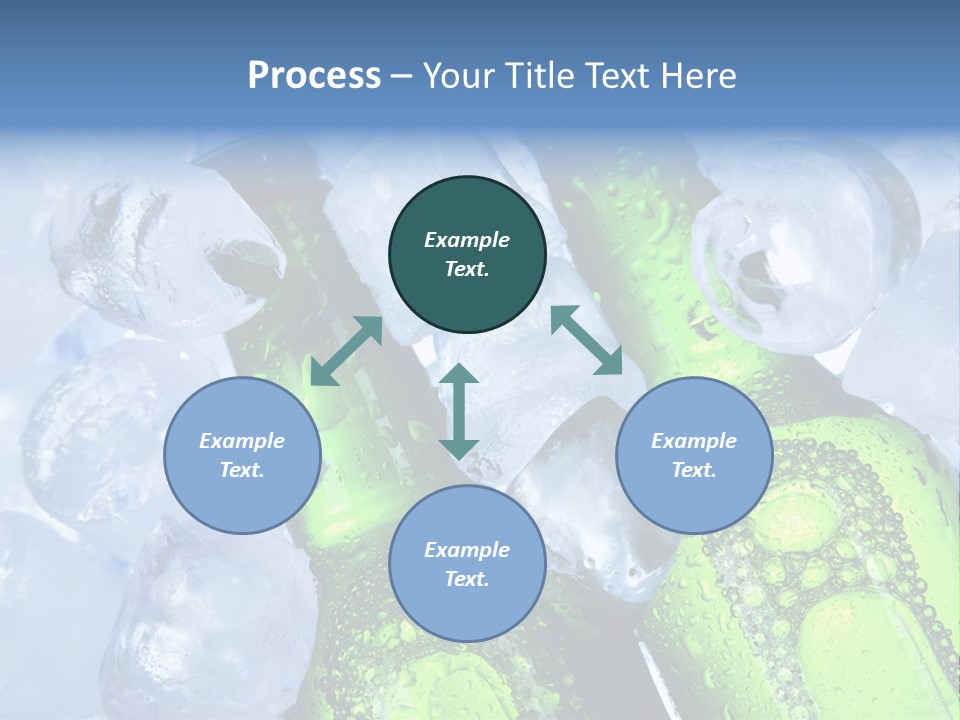 Process – Your Title Text Here

Example Text.

Example Text.

Example Text.

Example Text.